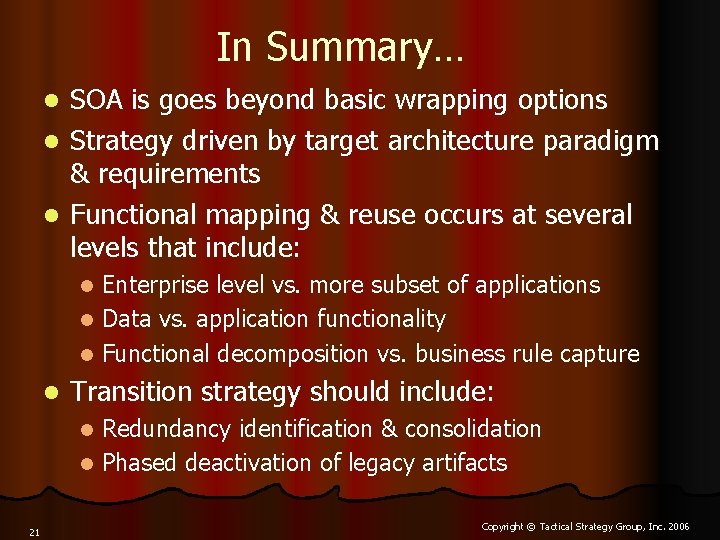 In Summary…

- SOA is goes beyond basic wrapping options
- Strategy driven by target architecture paradigm & requirements
- Functional mapping & reuse occurs at several levels that include:
  - Enterprise level vs. more subset of applications
  - Data vs. application functionality
  - Functional decomposition vs. business rule capture
- Transition strategy should include:
  - Redundancy identification & consolidation
  - Phased deactivation of legacy artifacts

21

Copyright © Tactical Strategy Group, Inc. 2006